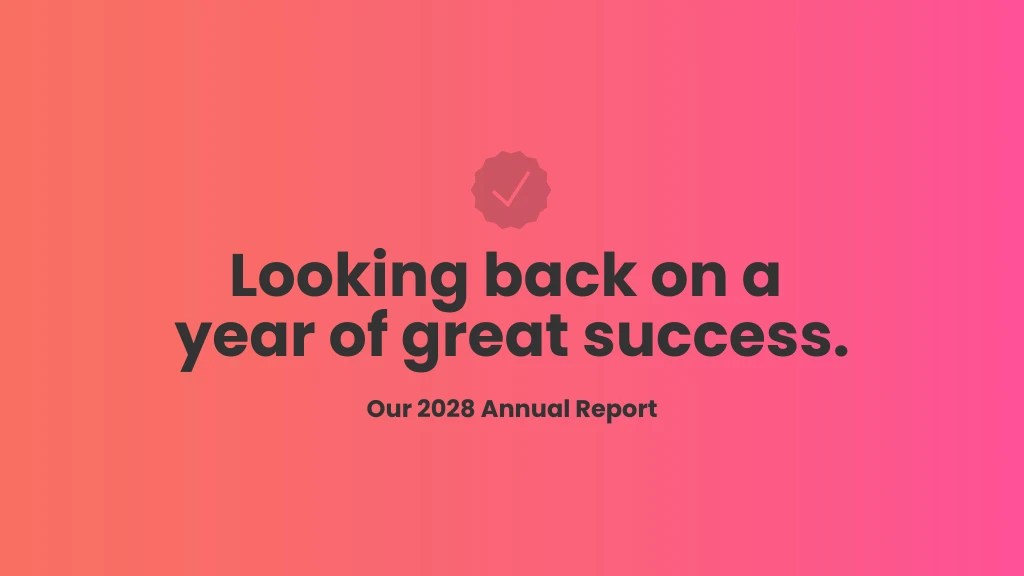 Looking back on a year of great success.

Our 2028 Annual Report